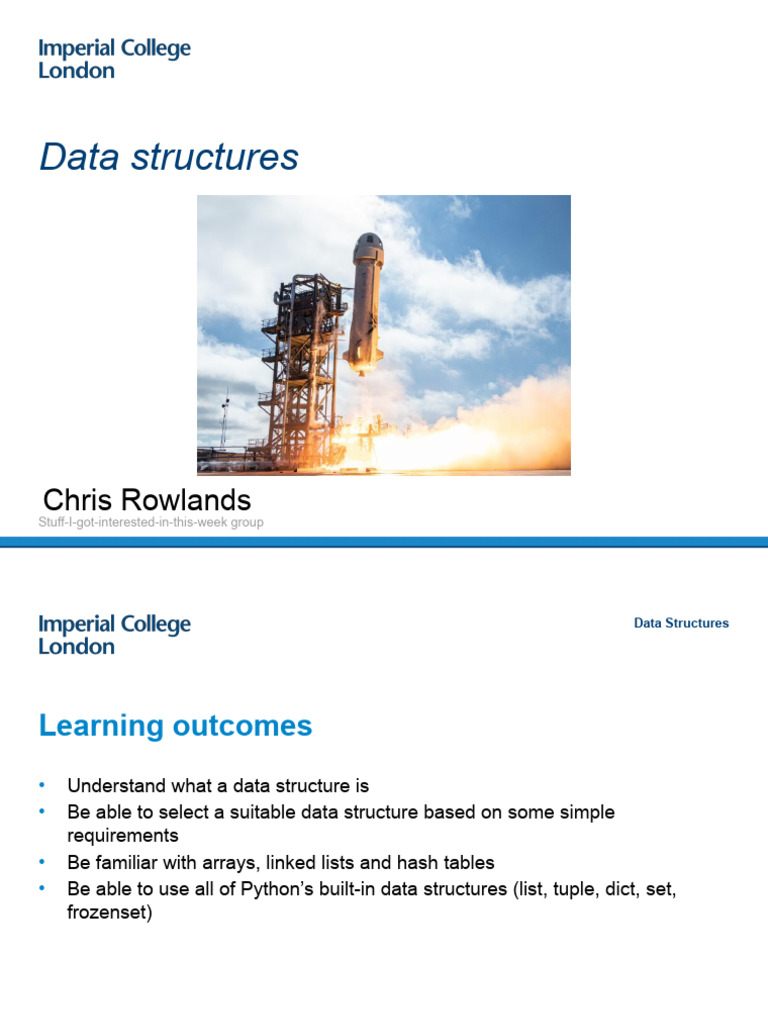 Imperial College London

Data structures

Chris Rowlands

Stuff-I-got-interested-in-this-week group

Imperial College London

Data Structures

Learning outcomes

• Understand what a data structure is
• Be able to select a suitable data structure based on some simple requirements
• Be familiar with arrays, linked lists and hash tables
• Be able to use all of Python's built-in data structures (list, tuple, dict, set, frozenset)